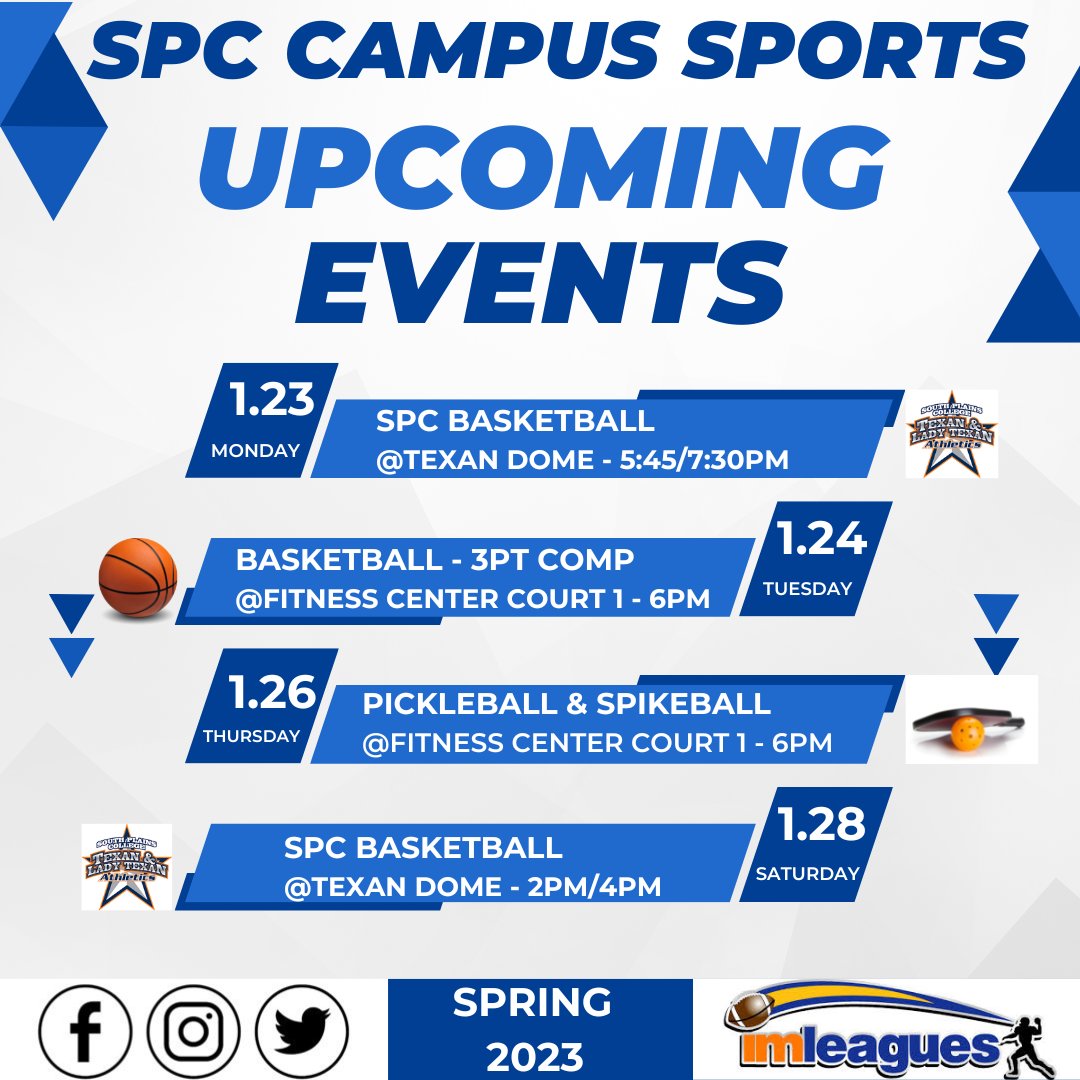 SPC CAMPUS SPORTS
UPCOMING EVENTS

1.23
MONDAY
SPC BASKETBALL
@TEXAN DOME - 5:45/7:30PM

SOUTH PLAINS COLLEGE
TEXAN & LADY TEXAN
Athletics

BASKETBALL - 3PT COMP
@FITNESS CENTER COURT 1 - 6PM
1.24
TUESDAY

1.26
THURSDAY
PICKLEBALL & SPIKEBALL
@FITNESS CENTER COURT 1 - 6PM

SOUTH PLAINS COLLEGE
TEXAN & LADY TEXAN
Athletics

SPC BASKETBALL
@TEXAN DOME - 2PM/4PM
1.28
SATURDAY

SPRING
2023

imleagues